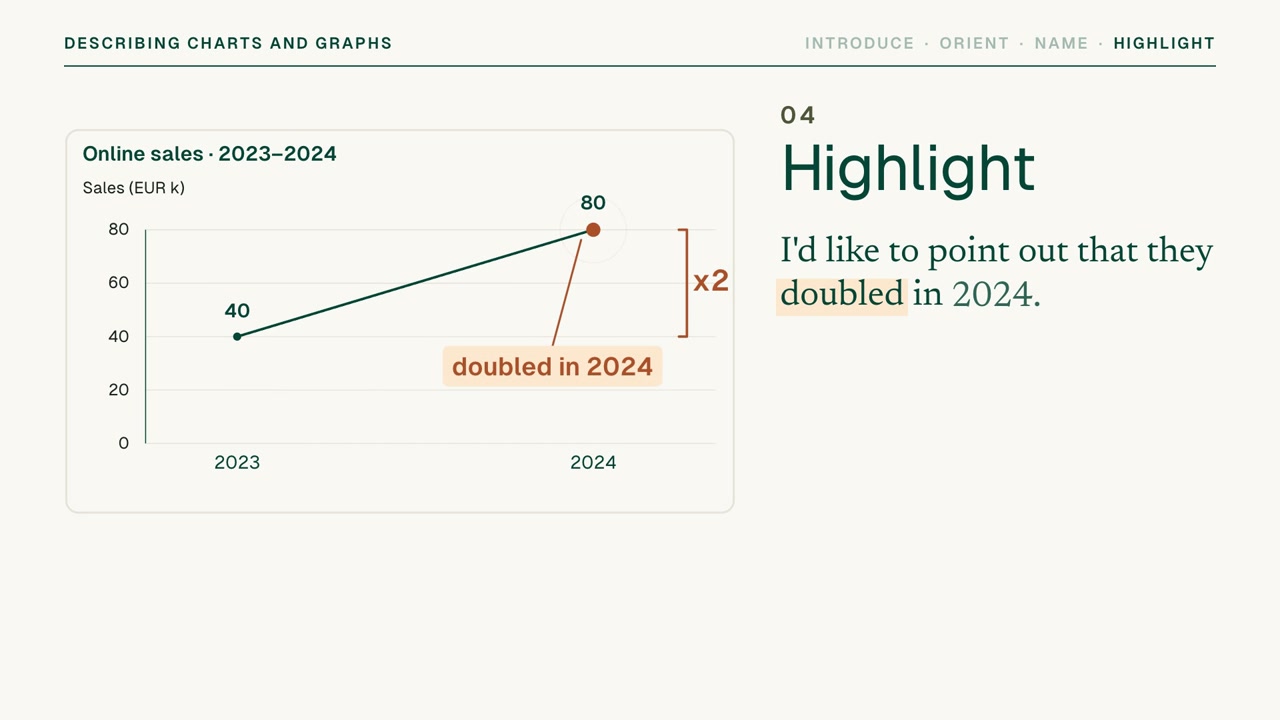 DESCRIBING CHARTS AND GRAPHS

INTRODUCE · ORIENT · NAME · HIGHLIGHT

Online sales · 2023–2024

Sales (EUR k)

80
60
40
20
0

40

80

x2

doubled in 2024

2023
2024

04

Highlight

I'd like to point out that they doubled in 2024.